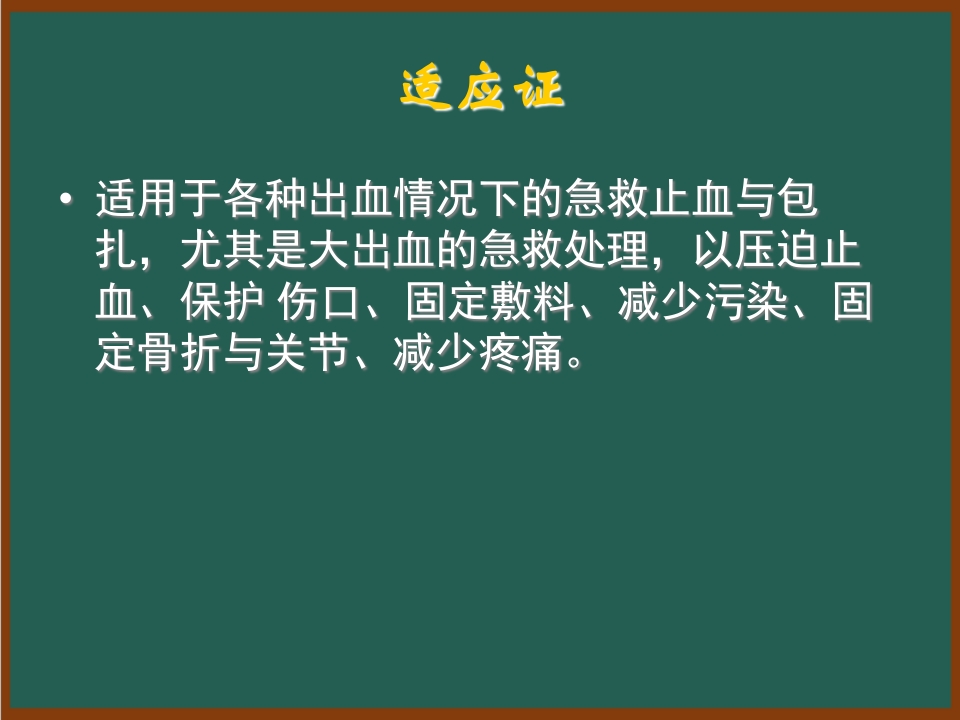 适应证

• 适用于各种出血情况下的急救止血与包扎，尤其是大出血的急救处理，以压迫止血、保护 伤口、固定敷料、减少污染、固定骨折与关节、减少疼痛。